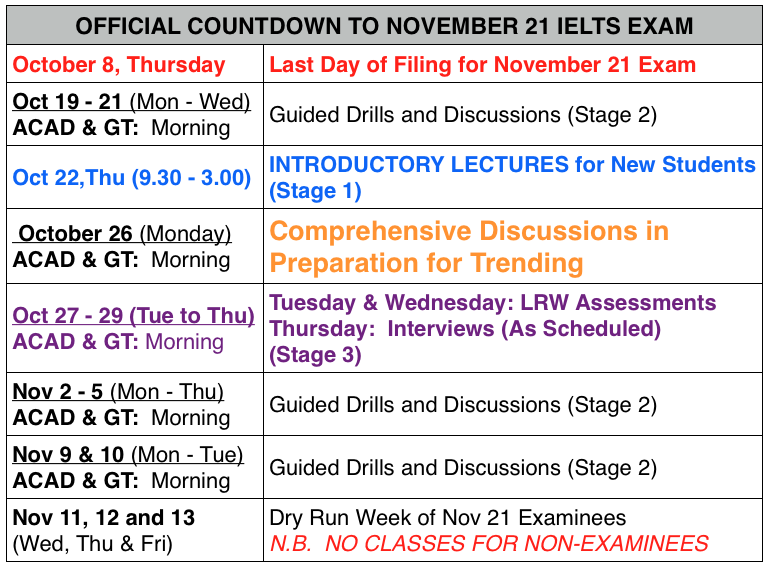 | OFFICIAL COUNTDOWN TO NOVEMBER 21 IELTS EXAM | |
|---|---|
| October 8, Thursday | Last Day of Filing for November 21 Exam |
| Oct 19 - 21 (Mon - Wed) ACAD & GT: Morning | Guided Drills and Discussions (Stage 2) |
| Oct 22,Thu (9.30 - 3.00) | INTRODUCTORY LECTURES for New Students (Stage 1) |
| October 26 (Monday) ACAD & GT: Morning | Comprehensive Discussions in Preparation for Trending |
| Oct 27 - 29 (Tue to Thu) ACAD & GT: Morning | Tuesday & Wednesday: LRW Assessments Thursday: Interviews (As Scheduled) (Stage 3) |
| Nov 2 - 5 (Mon - Thu) ACAD & GT: Morning | Guided Drills and Discussions (Stage 2) |
| Nov 9 & 10 (Mon - Tue) ACAD & GT: Morning | Guided Drills and Discussions (Stage 2) |
| Nov 11, 12 and 13 (Wed, Thu & Fri) | Dry Run Week of Nov 21 Examinees N.B. NO CLASSES FOR NON-EXAMINEES |